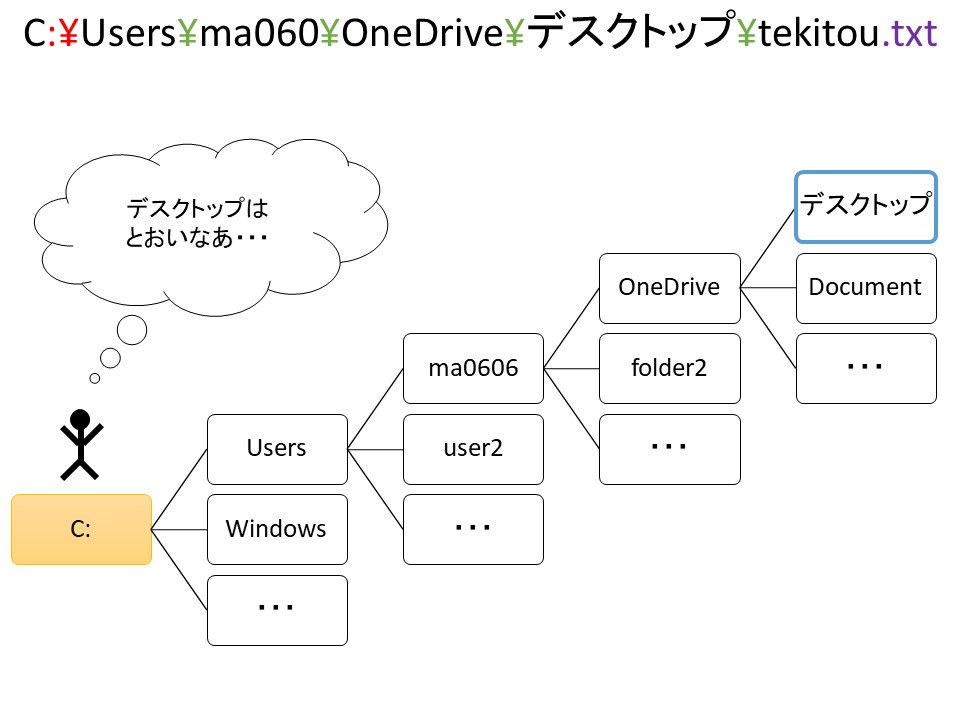 C:¥Users¥ma060¥OneDrive¥デスクトップ¥tekitou.txt

デスクトップは
とおいなあ・・・

C:

Users

Windows

・・・

ma0606

user2

・・・

OneDrive

folder2

・・・

デスクトップ

Document

・・・